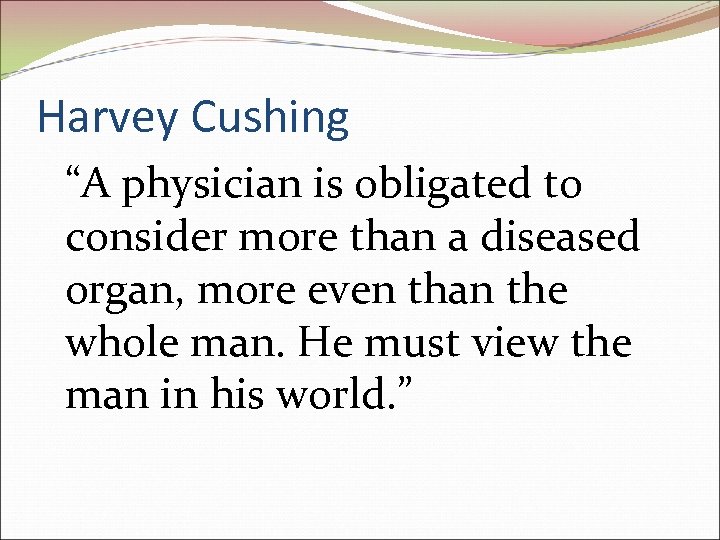 Harvey Cushing

“A physician is obligated to consider more than a diseased organ, more even than the whole man. He must view the man in his world.”